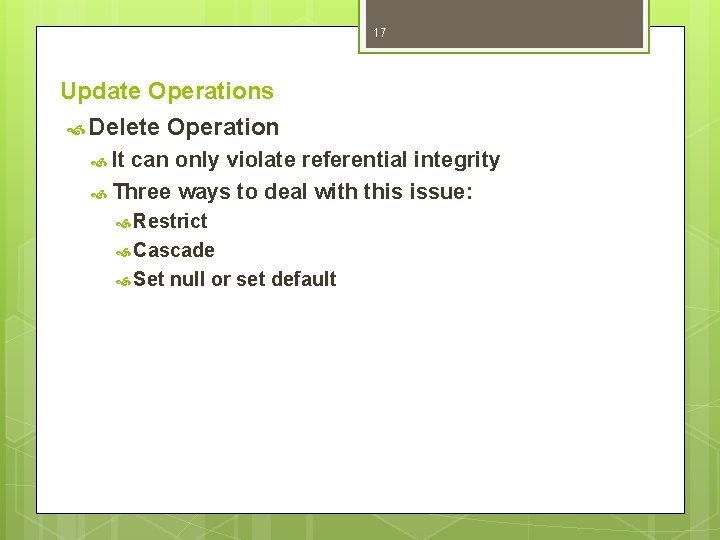 17

Update Operations

Delete Operation

It can only violate referential integrity

Three ways to deal with this issue:

Restrict

Cascade

Set null or set default